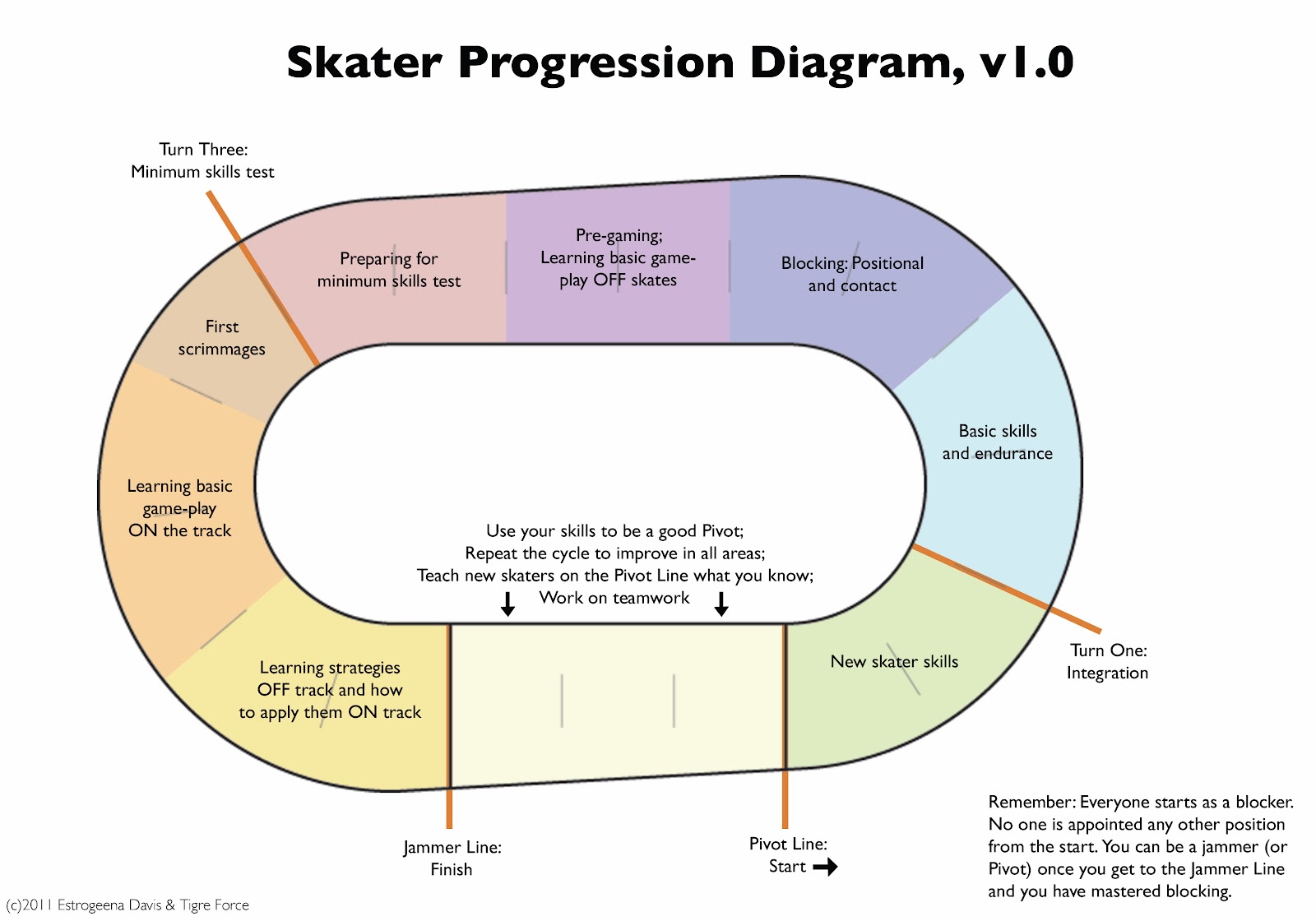 Skater Progression Diagram, v1.0

Turn Three:
Minimum skills test

Preparing for minimum skills test

Pre-gaming; Learning basic game-play OFF skates

Blocking: Positional and contact

First scrimmages

Basic skills and endurance

Learning basic game-play ON the track

Use your skills to be a good Pivot;
Repeat the cycle to improve in all areas;
Teach new skaters on the Pivot Line what you know;
Work on teamwork

Learning strategies OFF track and how to apply them ON track

New skater skills

Turn One:
Integration

Jammer Line:
Finish

Pivot Line:
Start

Remember: Everyone starts as a blocker. No one is appointed any other position from the start. You can be a jammer (or Pivot) once you get to the Jammer Line and you have mastered blocking.

(c)2011 Estrogeena Davis & Tigre Force